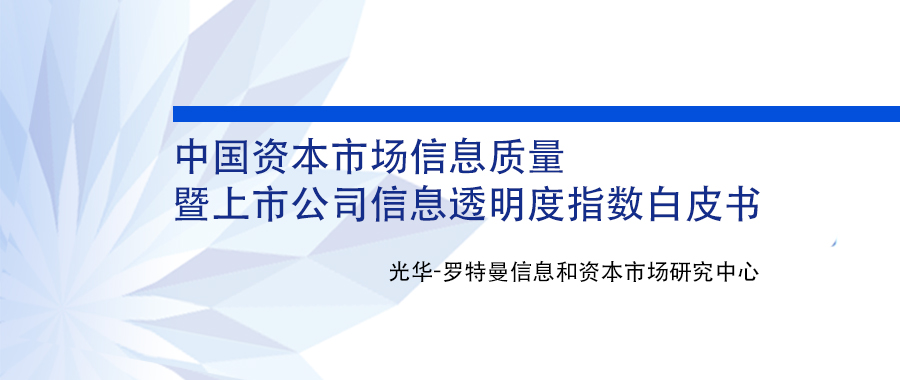 中国资本市场信息质量
暨上市公司信息透明度指数白皮书

光华-罗特曼信息和资本市场研究中心